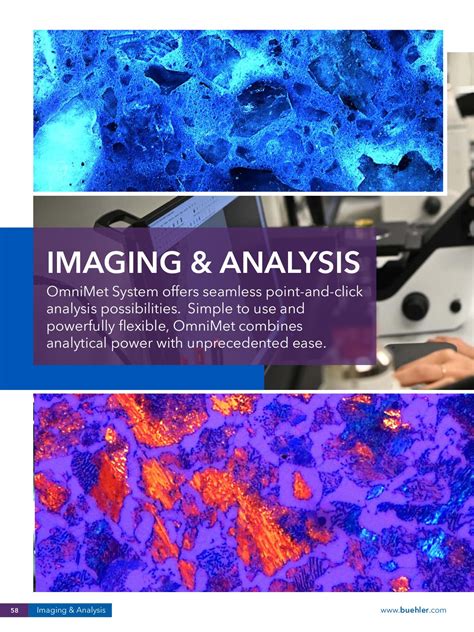 IMAGING & ANALYSIS

OmniMet System offers seamless point-and-click analysis possibilities. Simple to use and powerfully flexible, OmniMet combines analytical power with unprecedented ease.

58 Imaging & Analysis

www.buehler.com